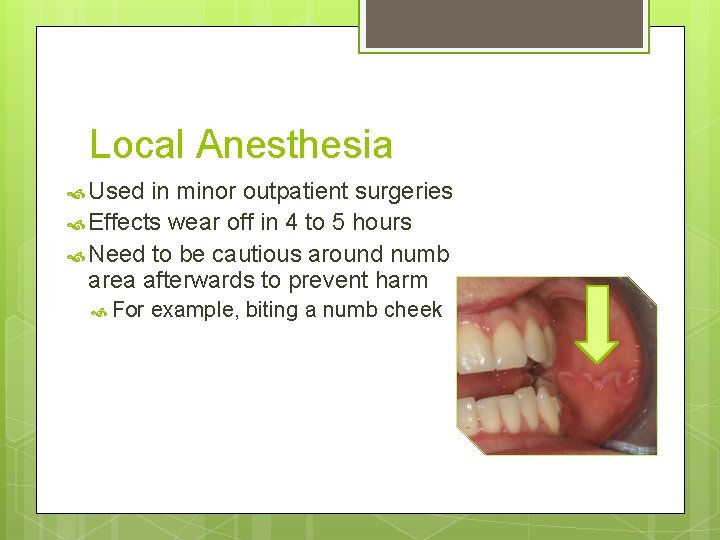 Local Anesthesia

Used in minor outpatient surgeries

Effects wear off in 4 to 5 hours

Need to be cautious around numb area afterwards to prevent harm

For example, biting a numb cheek